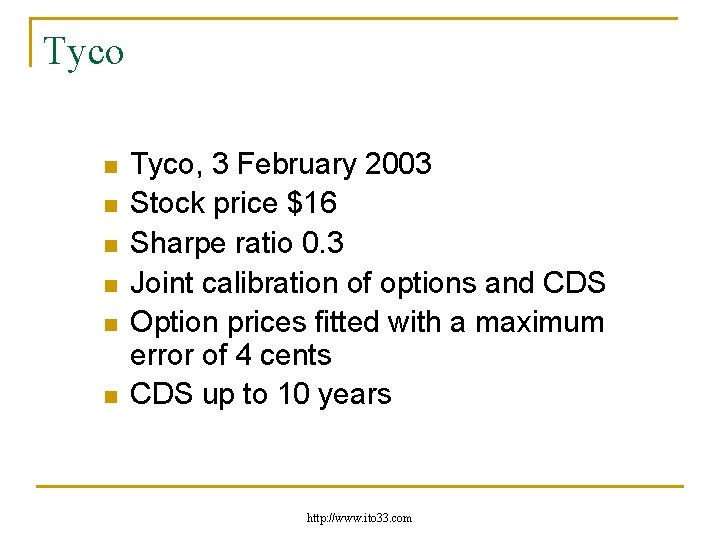 Tyco

- Tyco, 3 February 2003
- Stock price \$16
- Sharpe ratio 0.3
- Joint calibration of options and CDS
- Option prices fitted with a maximum error of 4 cents
- CDS up to 10 years

http://www.ito33.com